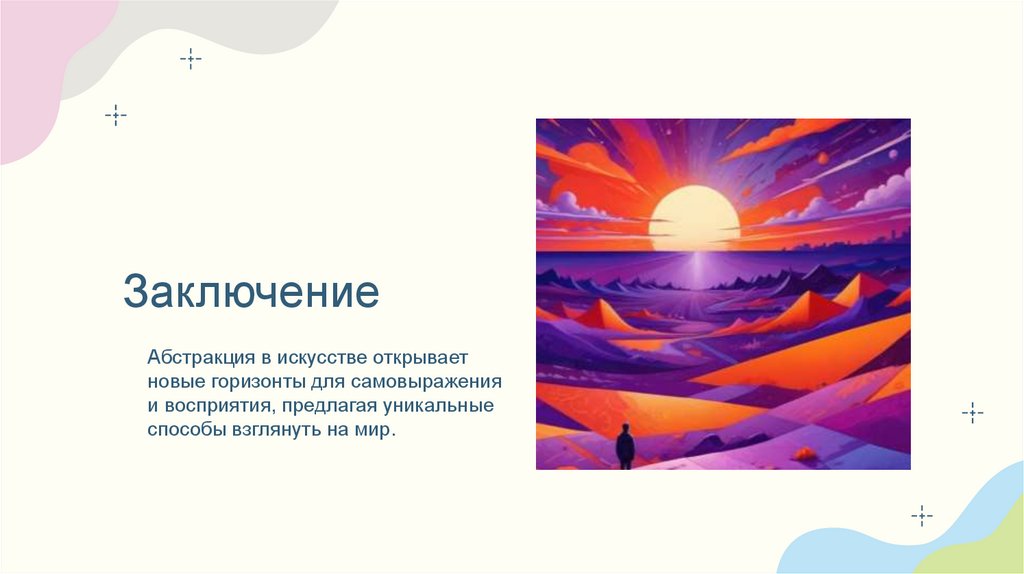 Заключение

Абстракция в искусстве открывает новые горизонты для самовыражения и восприятия, предлагая уникальные способы взглянуть на мир.